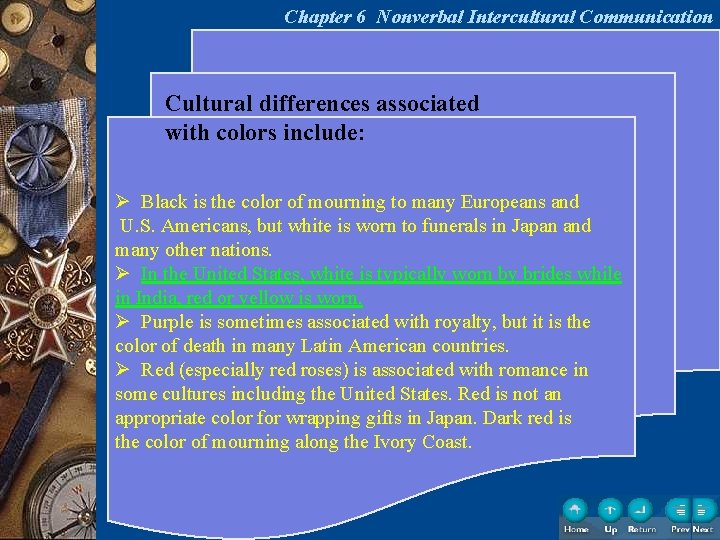 Chapter 6 Nonverbal Intercultural Communication

Cultural differences associated with colors include:

➢ Black is the color of mourning to many Europeans and U.S. Americans, but white is worn to funerals in Japan and many other nations.
➢ In the United States, white is typically worn by brides while in India, red or yellow is worn.
➢ Purple is sometimes associated with royalty, but it is the color of death in many Latin American countries.
➢ Red (especially red roses) is associated with romance in some cultures including the United States. Red is not an appropriate color for wrapping gifts in Japan. Dark red is the color of mourning along the Ivory Coast.

Home Up Return Prev Next